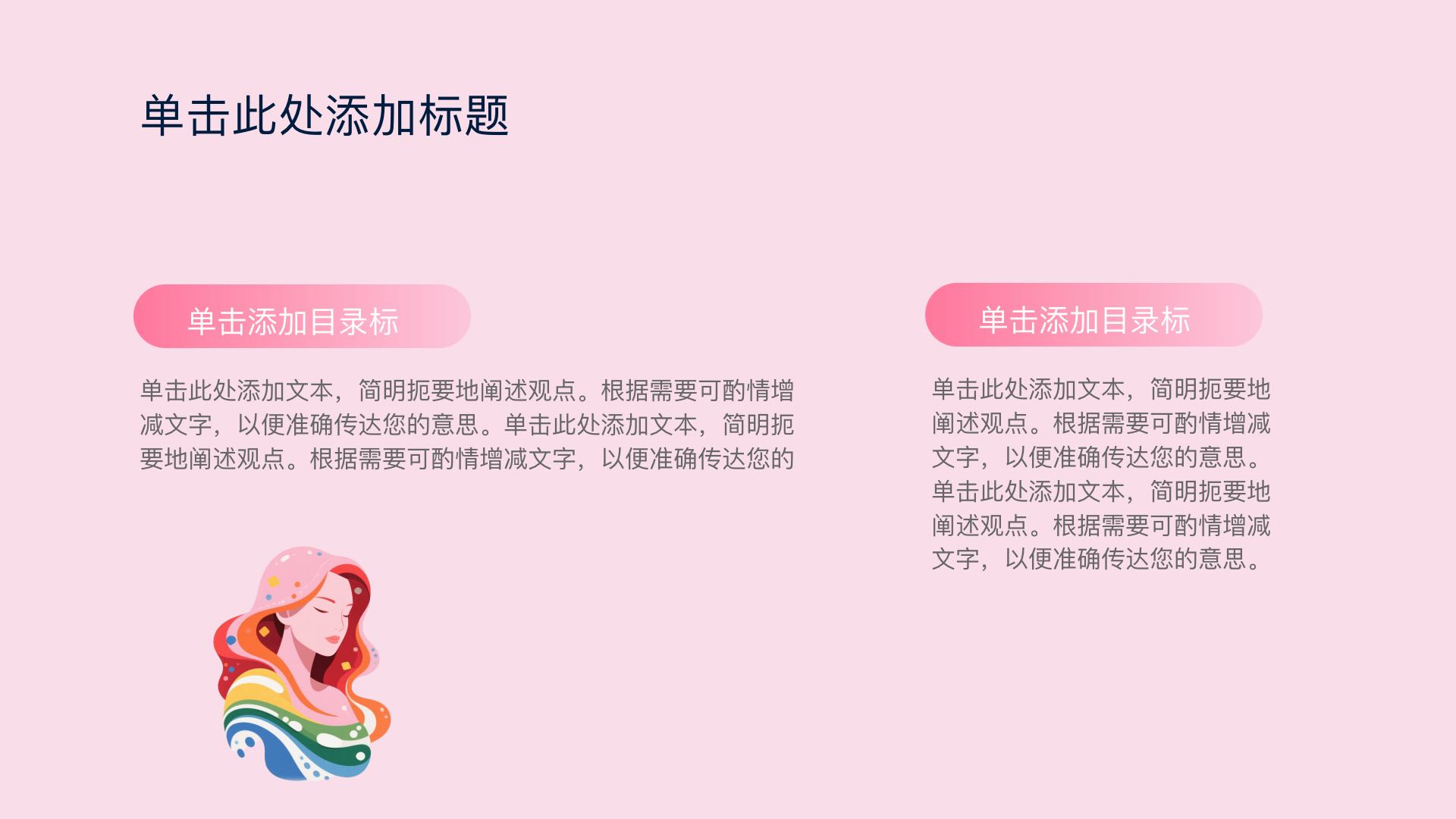 单击此处添加标题

单击添加目录标

单击此处添加文本，简明扼要地阐述观点。根据需要可酌情增减文字，以便准确传达您的意思。单击此处添加文本，简明扼要地阐述观点。根据需要可酌情增减文字，以便准确传达您的

单击添加目录标

单击此处添加文本，简明扼要地阐述观点。根据需要可酌情增减文字，以便准确传达您的意思。单击此处添加文本，简明扼要地阐述观点。根据需要可酌情增减文字，以便准确传达您的意思。